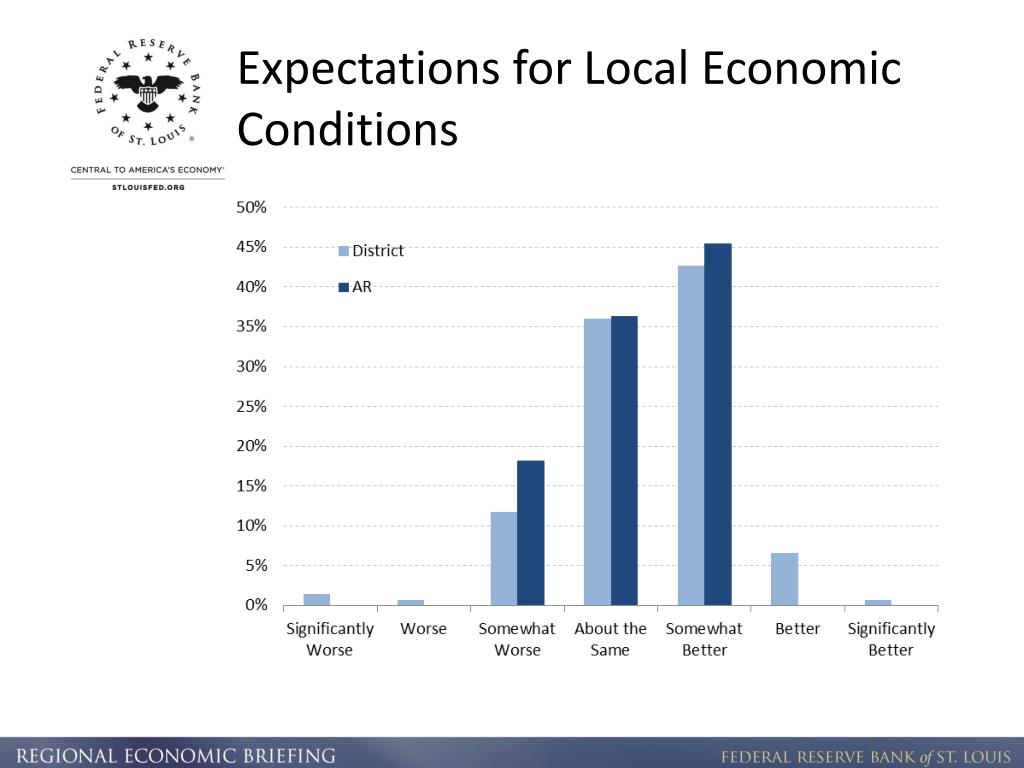 FEDERAL RESERVE BANK OF ST. LOUIS

CENTRAL TO AMERICA'S ECONOMY

STLOUISFED.ORG

Expectations for Local Economic Conditions

50%
45%
40%
35%
30%
25%
20%
15%
10%
5%
0%

District
AR

Significantly Worse
Worse
Somewhat Worse
About the Same
Somewhat Better
Better
Significantly Better

REGIONAL ECONOMIC BRIEFING

FEDERAL RESERVE BANK of ST. LOUIS